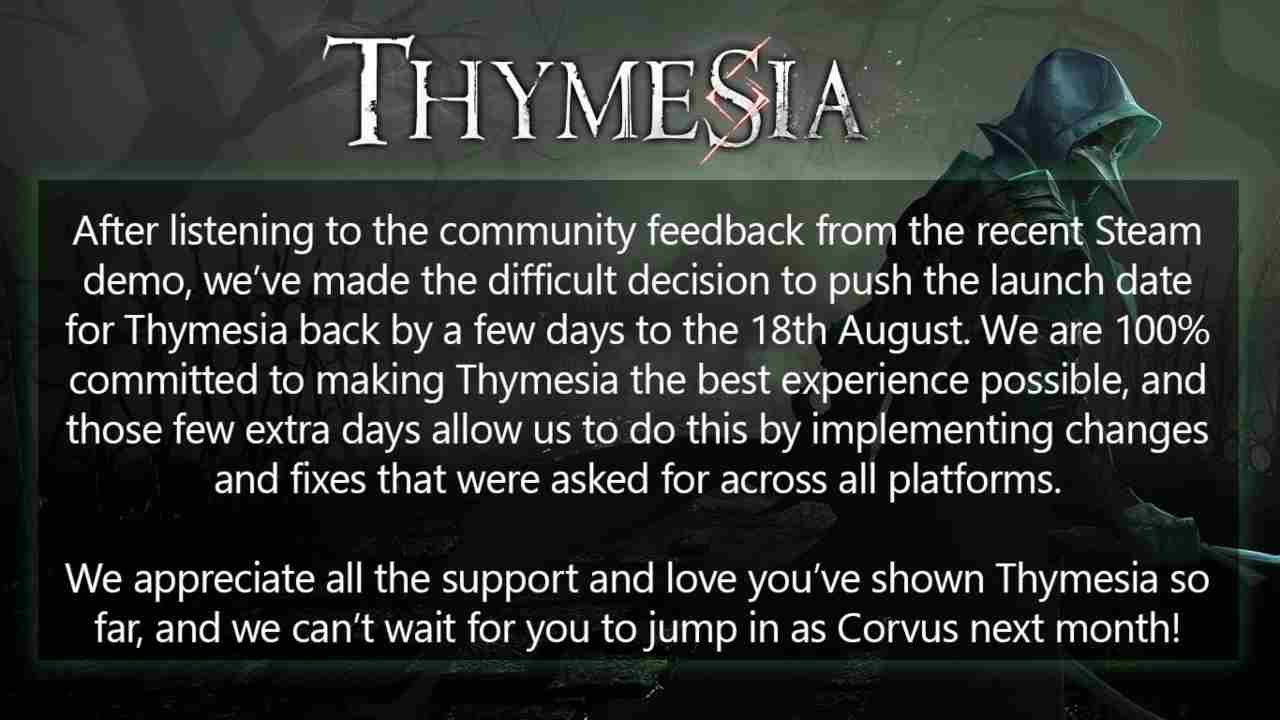 THYMESIA

After listening to the community feedback from the recent Steam demo, we've made the difficult decision to push the launch date for Thymesia back by a few days to the 18th August. We are 100% committed to making Thymesia the best experience possible, and those few extra days allow us to do this by implementing changes and fixes that were asked for across all platforms.

We appreciate all the support and love you've shown Thymesia so far, and we can't wait for you to jump in as Corvus next month!